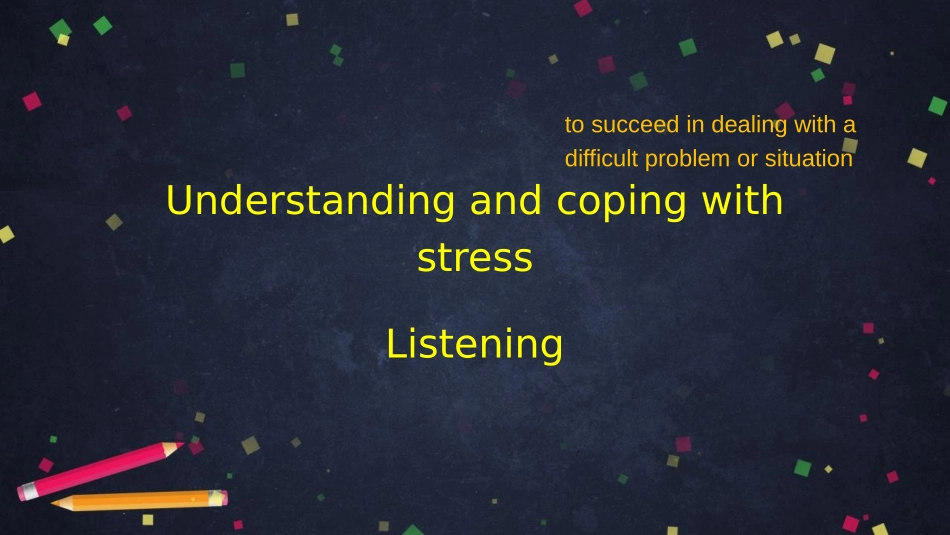 to succeed in dealing with a difficult problem or situation

Understanding and coping with stress

Listening